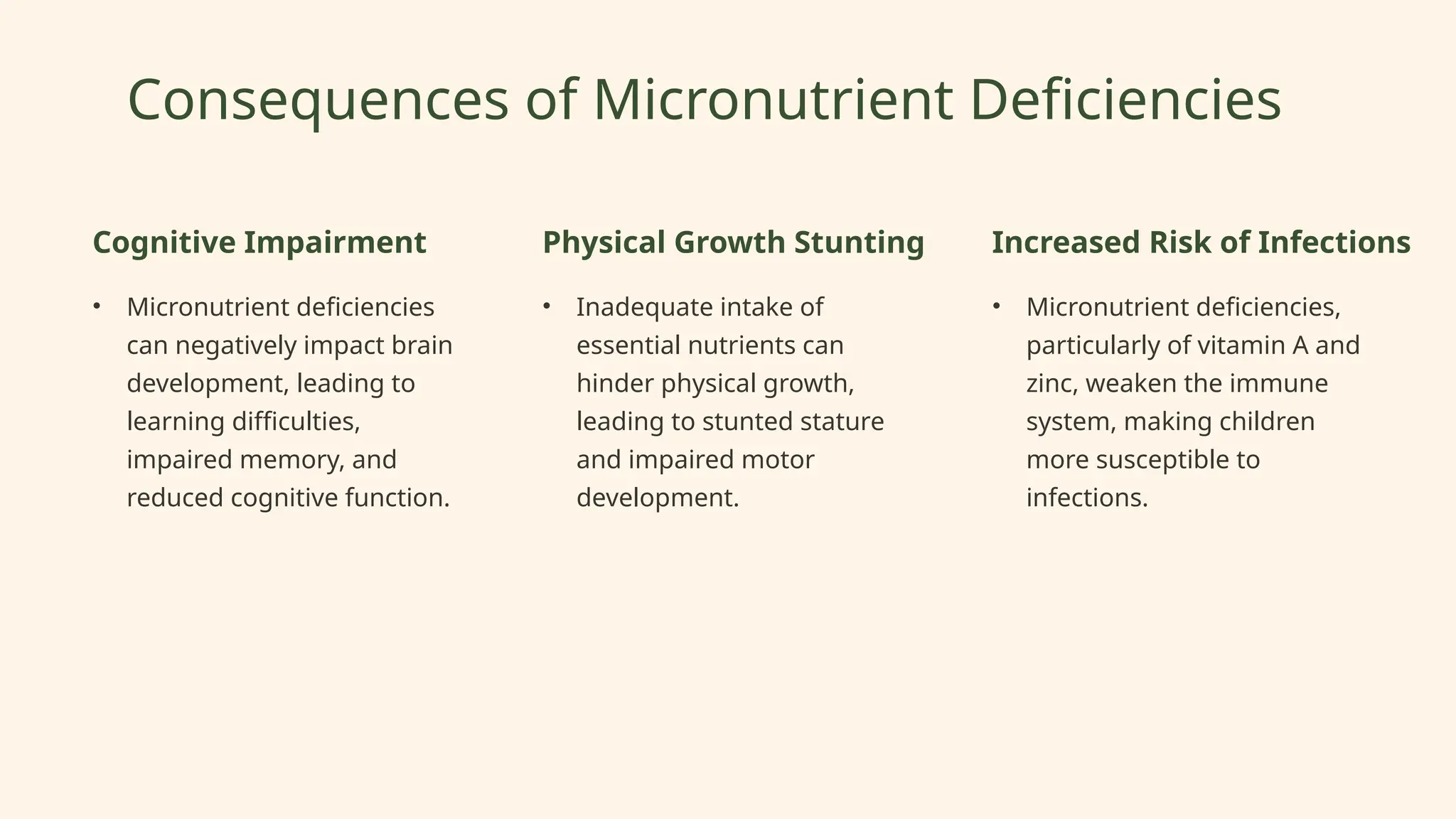 Consequences of Micronutrient Deficiencies

Cognitive Impairment

• Micronutrient deficiencies can negatively impact brain development, leading to learning difficulties, impaired memory, and reduced cognitive function.

Physical Growth Stunting

• Inadequate intake of essential nutrients can hinder physical growth, leading to stunted stature and impaired motor development.

Increased Risk of Infections

• Micronutrient deficiencies, particularly of vitamin A and zinc, weaken the immune system, making children more susceptible to infections.